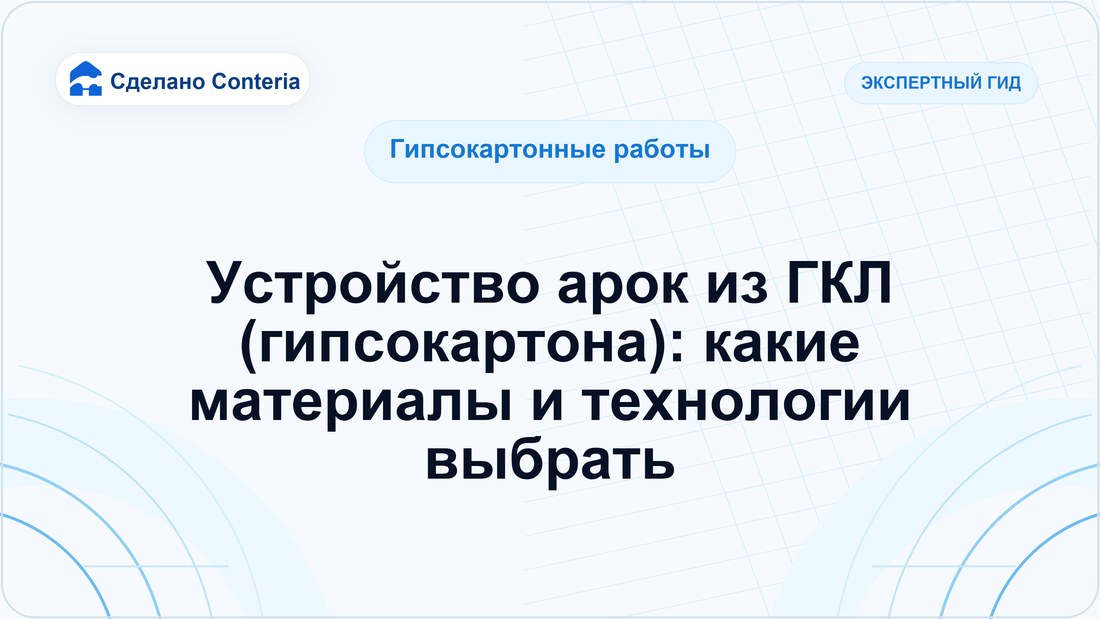 Сделано Conteria

ЭКСПЕРТНЫЙ ГИД

Гипсокартонные работы

Устройство арок из ГКЛ (гипсокартона): какие материалы и технологии выбрать